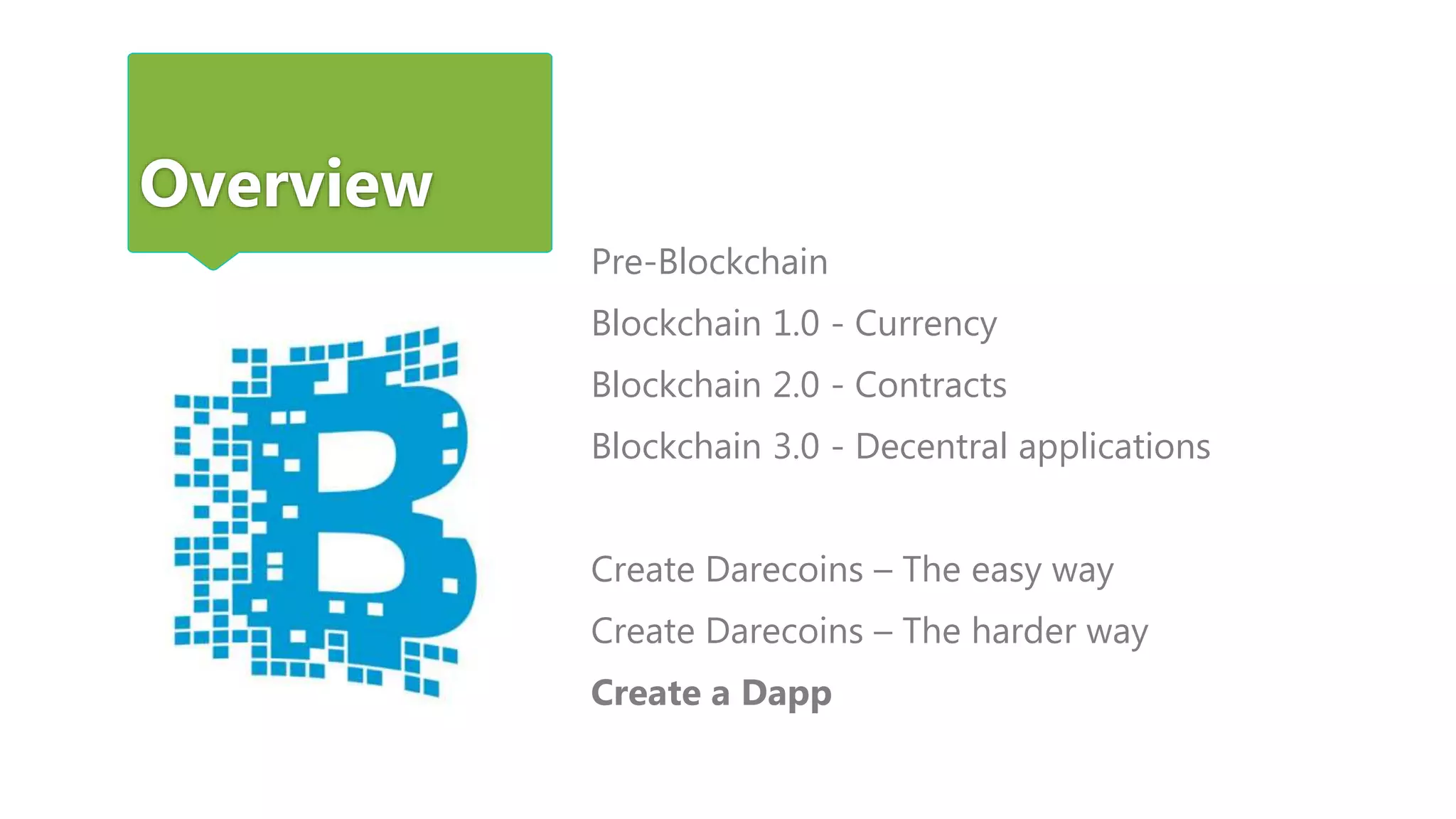 Overview

Pre-Blockchain

Blockchain 1.0 - Currency

Blockchain 2.0 - Contracts

Blockchain 3.0 - Decentral applications

Create Darecoins – The easy way

Create Darecoins – The harder way

Create a Dapp